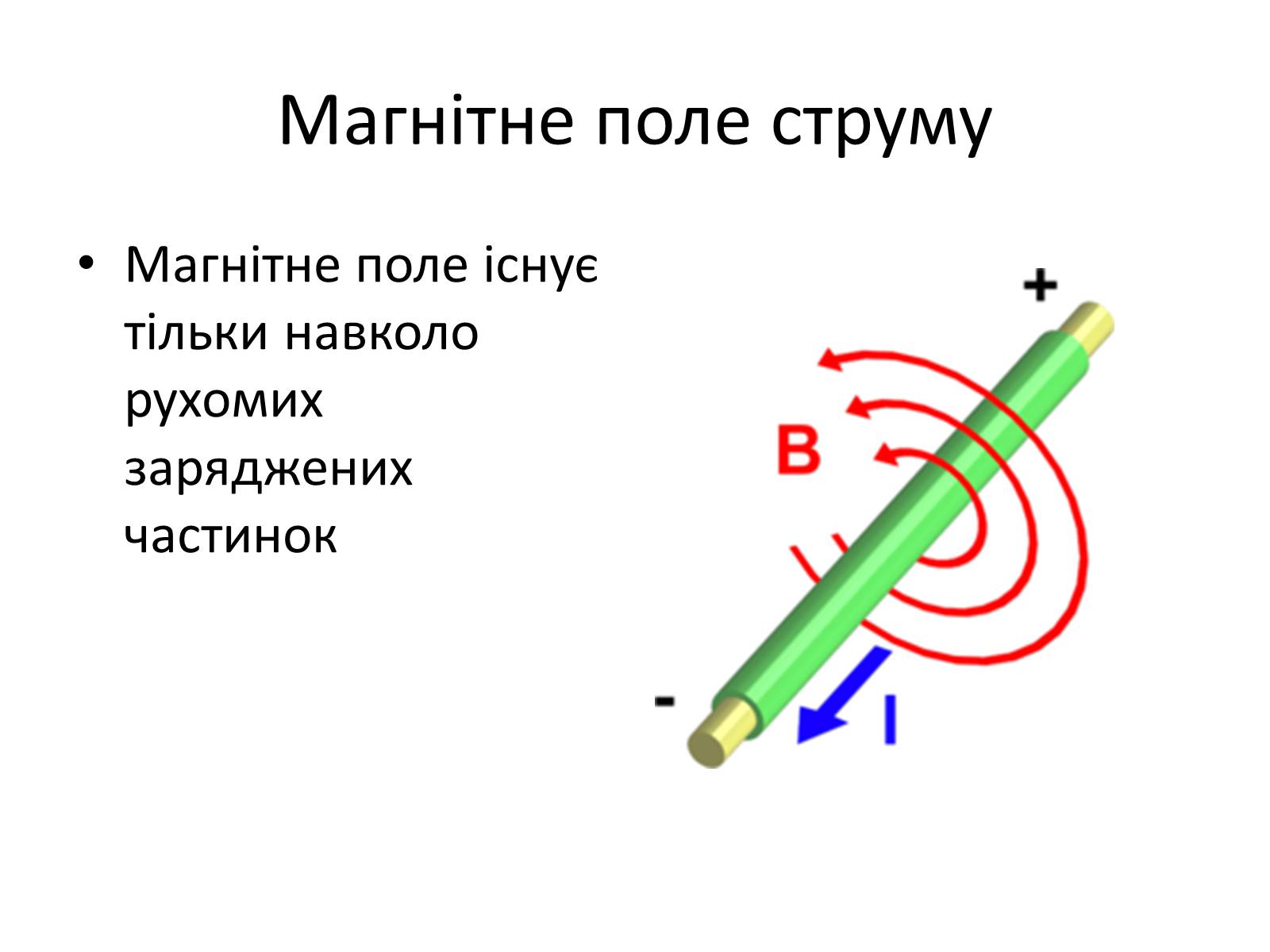 Магнітне поле струму

• Магнітне поле існує тільки навколо рухомих заряджених частинок

+

B

-

I